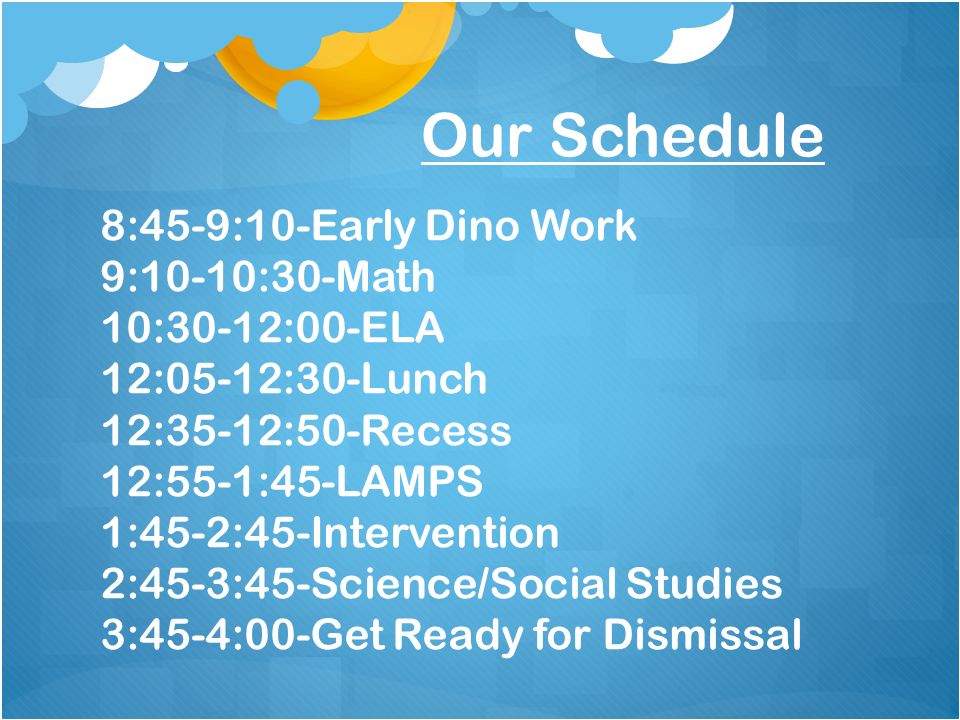 Our Schedule

8:45-9:10-Early Dino Work
9:10-10:30-Math
10:30-12:00-ELA
12:05-12:30-Lunch
12:35-12:50-Recess
12:55-1:45-LAMPS
1:45-2:45-Intervention
2:45-3:45-Science/Social Studies
3:45-4:00-Get Ready for Dismissal